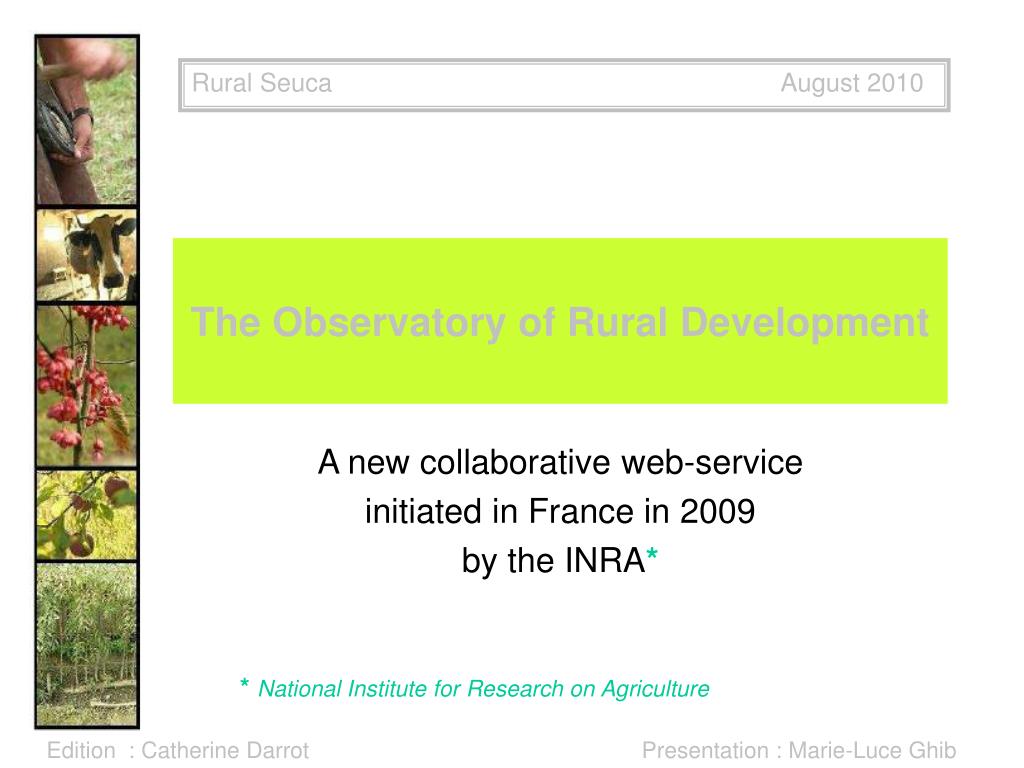 Rural Seuca August 2010

The Observatory of Rural Development

A new collaborative web-service initiated in France in 2009 by the INRA*

* National Institute for Research on Agriculture

Edition : Catherine Darrot Presentation : Marie-Luce Ghib